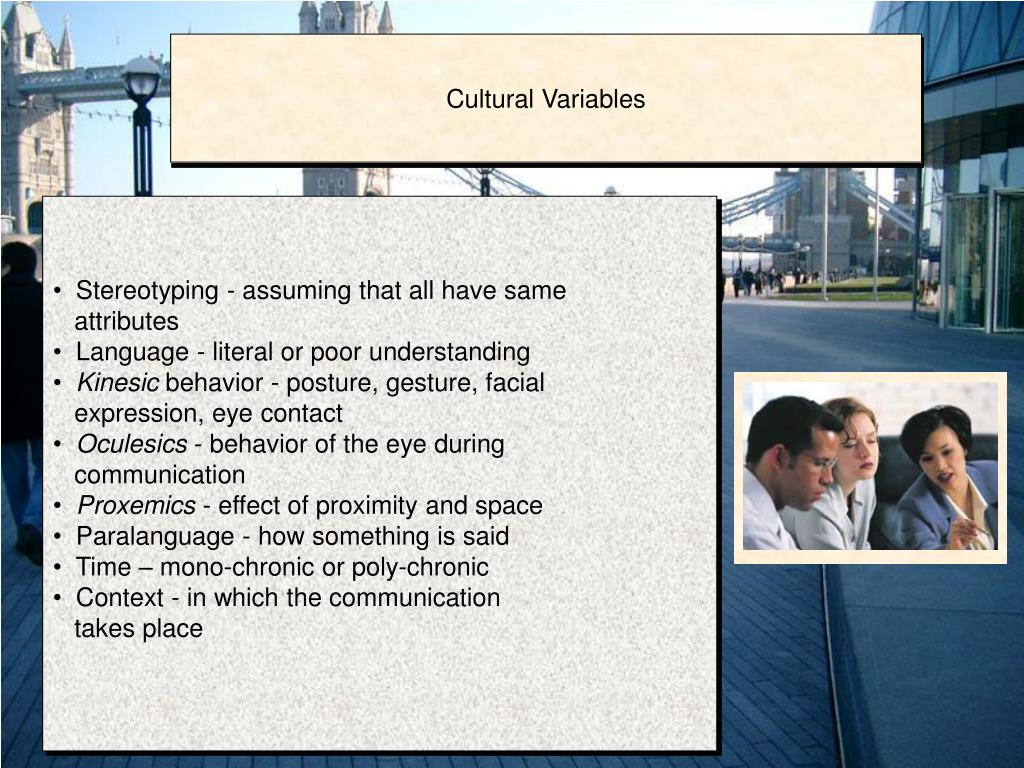 Cultural Variables

• Stereotyping - assuming that all have same attributes
• Language - literal or poor understanding
• Kinesic behavior - posture, gesture, facial expression, eye contact
• Oculesics - behavior of the eye during communication
• Proxemics - effect of proximity and space
• Paralanguage - how something is said
• Time – mono-chronic or poly-chronic
• Context - in which the communication takes place